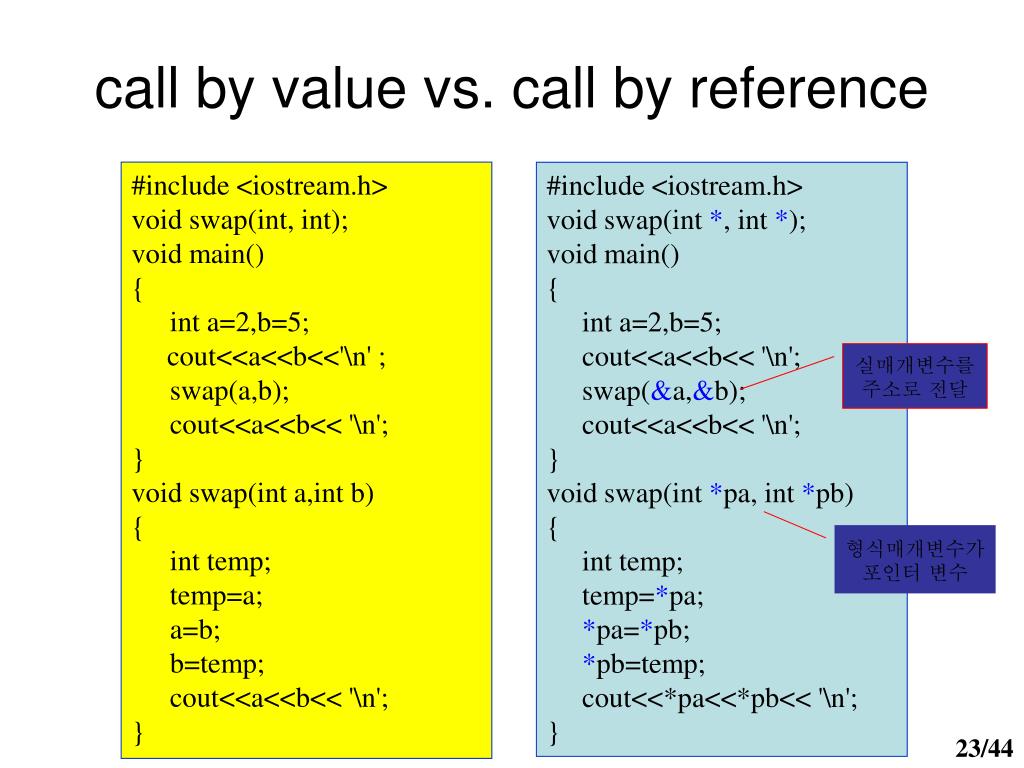 call by value vs. call by reference

#include <iostream.h>
void swap(int, int);
void main()
{
int a=2,b=5;
cout<<a<<b<<'\n' ;
swap(a,b);
cout<<a<<b<< '\n';
}
void swap(int a,int b)
{
int temp;
temp=a;
a=b;
b=temp;
cout<<a<<b<< '\n';
}

#include <iostream.h>
void swap(int *, int *);
void main()
{
int a=2,b=5;
cout<<a<<b<< '\n';
swap(&a,&b);
cout<<a<<b<< '\n';
}
void swap(int *pa, int *pb)
{
int temp;
temp=*pa;
*pa=*pb;
*pb=temp;
cout<<*pa<<*pb<< '\n';
}

실매개변수를 주소로 전달

형식매개변수가 포인터 변수

23/44